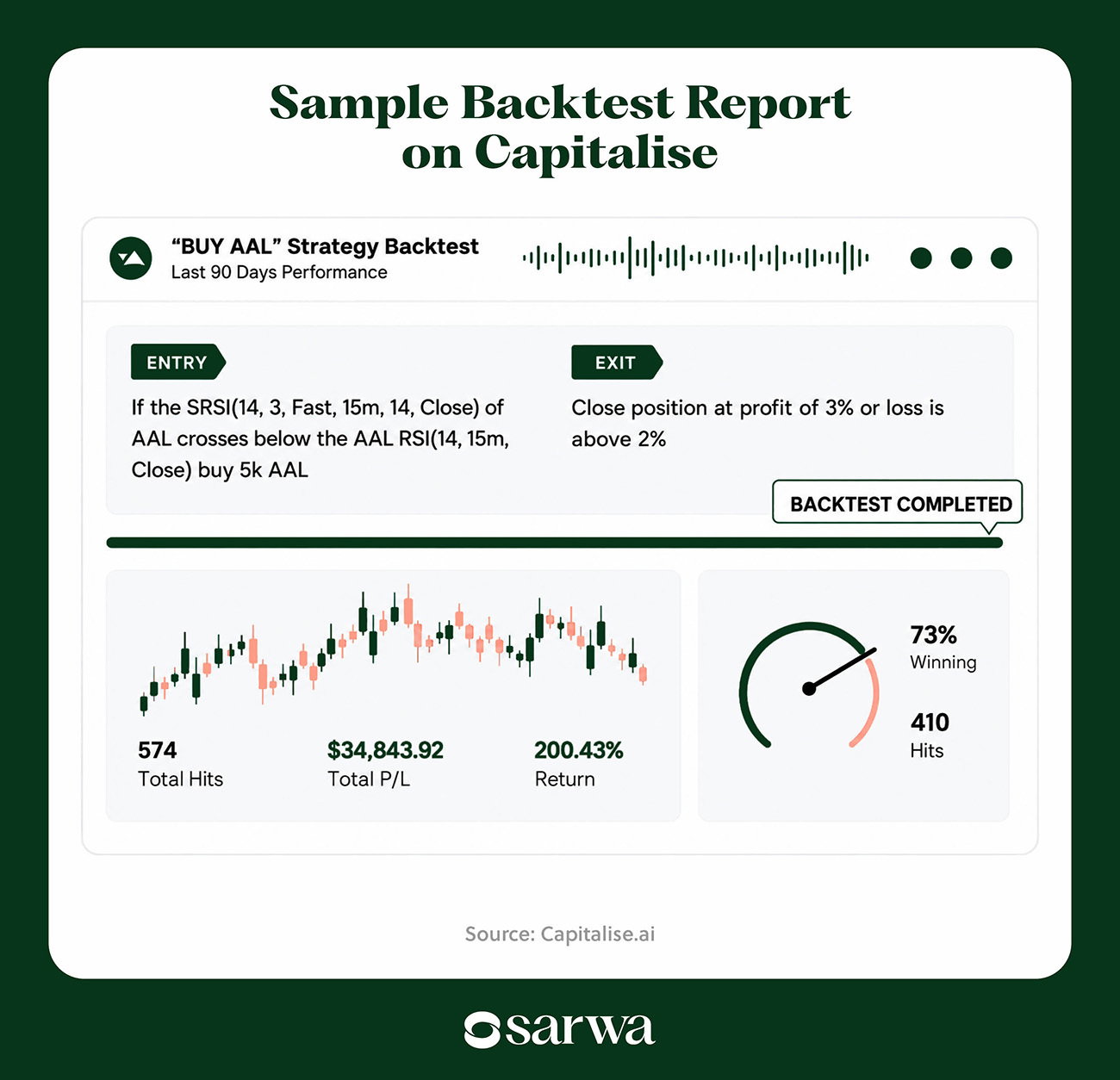 Sample Backtest Report on Capitalise

"BUY AAL" Strategy Backtest
Last 90 Days Performance

ENTRY
If the SRSI(14, 3, Fast, 15m, 14, Close) of AAL crosses below the AAL RSI(14, 15m, Close) buy 5k AAL

EXIT
Close position at profit of 3% or loss is above 2%

BACKTEST COMPLETED

574
Total Hits

$34,843.92
Total P/L

200.43%
Return

73%
Winning

410
Hits

Source: Capitalise.ai

sarwa